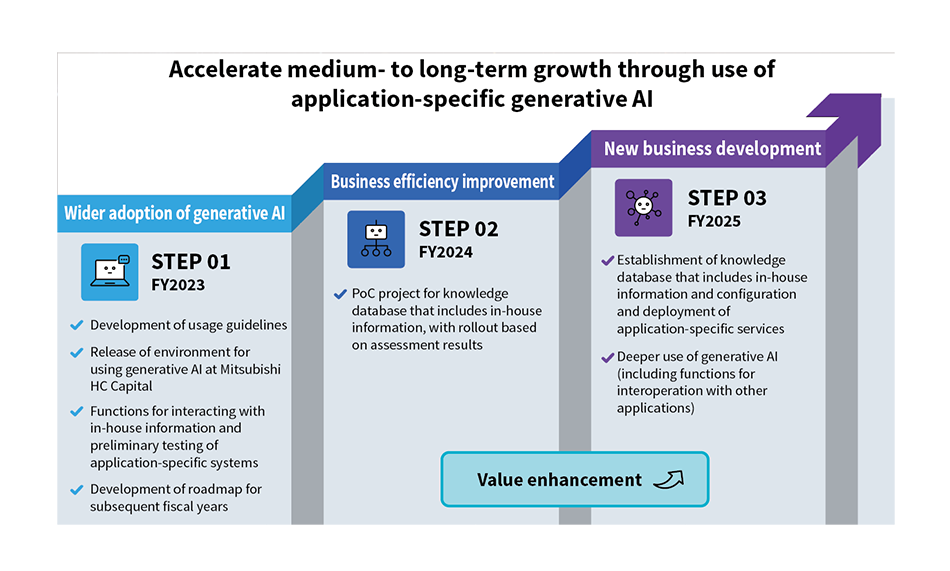 Accelerate medium- to long-term growth through use of application-specific generative AI

Wider adoption of generative AI

STEP 01
FY2023

Development of usage guidelines

Release of environment for using generative AI at Mitsubishi HC Capital

Functions for interacting with in-house information and preliminary testing of application-specific systems

Development of roadmap for subsequent fiscal years

Business efficiency improvement

STEP 02
FY2024

PoC project for knowledge database that includes in-house information, with rollout based on assessment results

New business development

STEP 03
FY2025

Establishment of knowledge database that includes in-house information and configuration and deployment of application-specific services

Deeper use of generative AI (including functions for interoperation with other applications)

Value enhancement